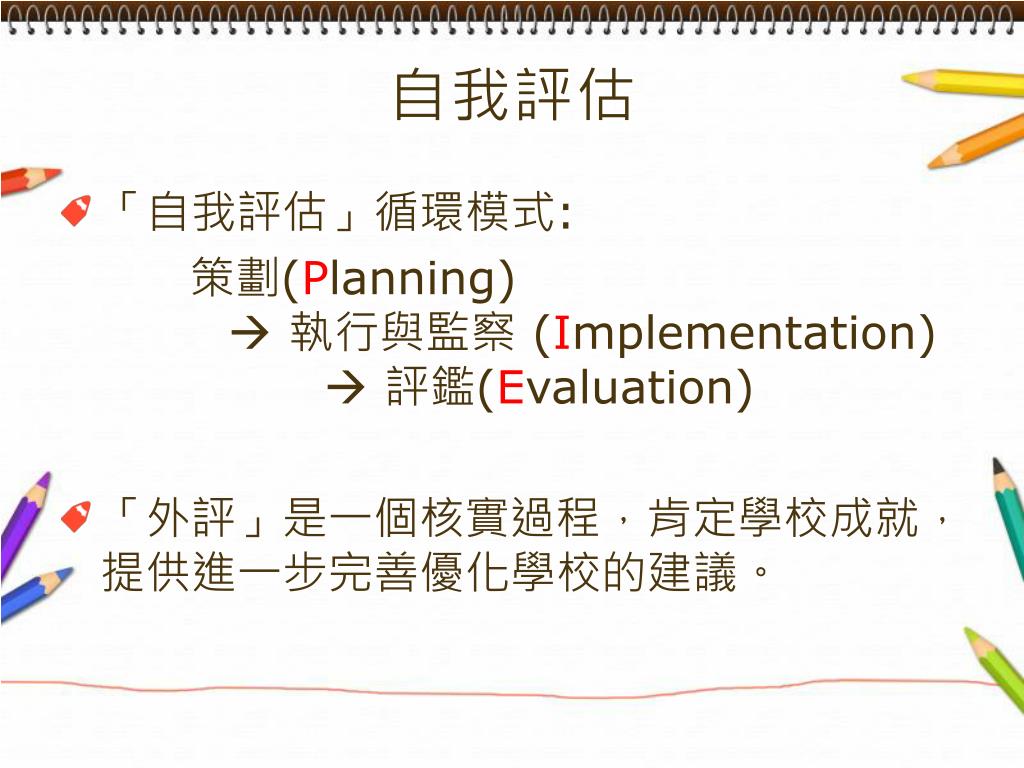 自我評估

「自我評估」循環模式:

策劃(Planning)

→ 執行與監察 (Implementation)

→ 評鑑(Evaluation)

「外評」是一個核實過程，肯定學校成就，提供進一步完善優化學校的建議。